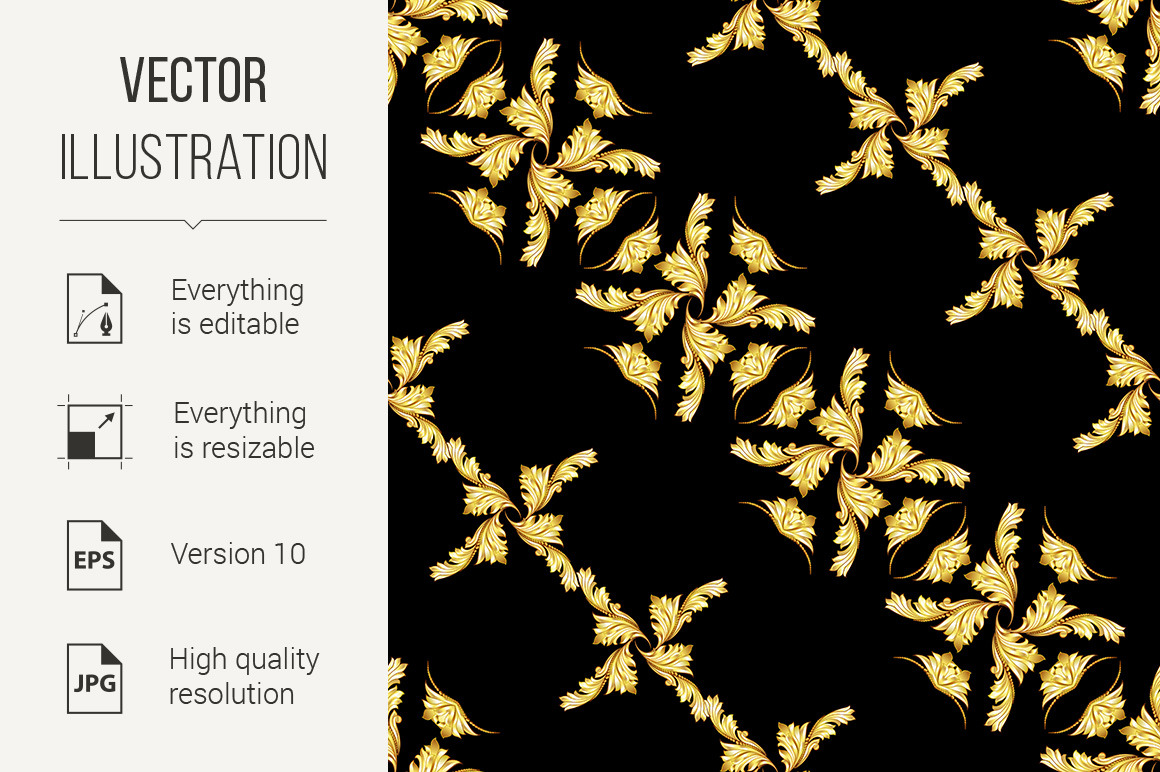 VECTOR
ILLUSTRATION

Everything is editable

Everything is resizable

EPS

Version 10

JPG

High quality resolution